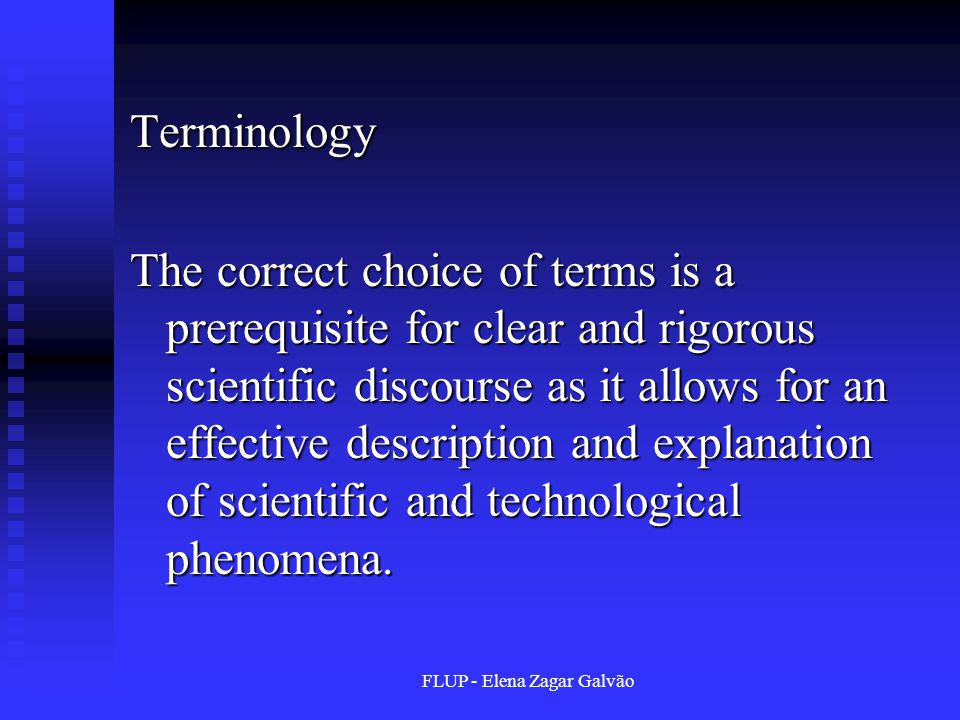 Terminology

The correct choice of terms is a prerequisite for clear and rigorous scientific discourse as it allows for an effective description and explanation of scientific and technological phenomena.

FLUP - Elena Zagar Galvão